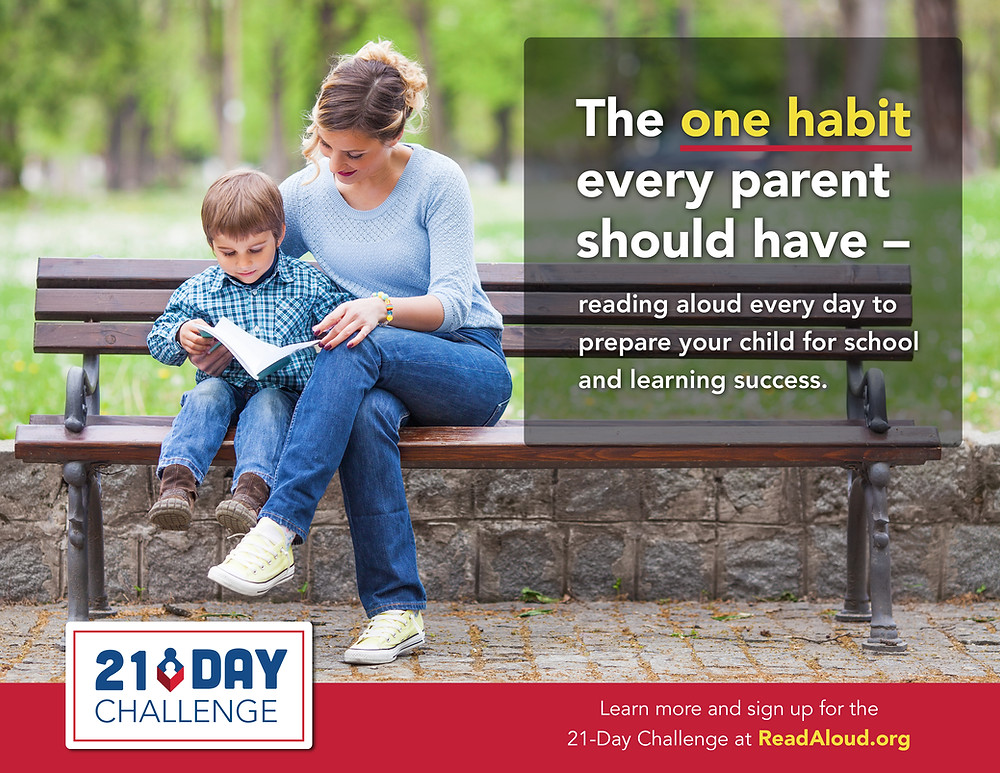 The one habit every parent should have –

reading aloud every day to prepare your child for school and learning success.

21 DAY CHALLENGE

Learn more and sign up for the 21-Day Challenge at ReadAloud.org